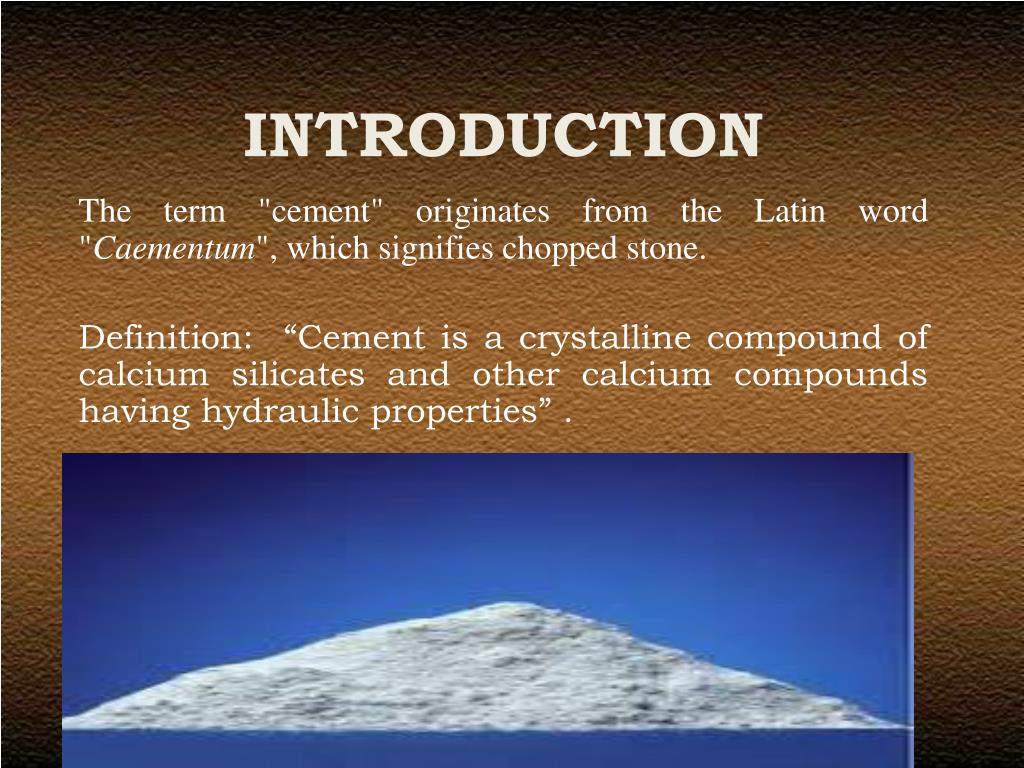 INTRODUCTION

The term "cement" originates from the Latin word "Caementum", which signifies chopped stone.

Definition: “Cement is a crystalline compound of calcium silicates and other calcium compounds having hydraulic properties” .